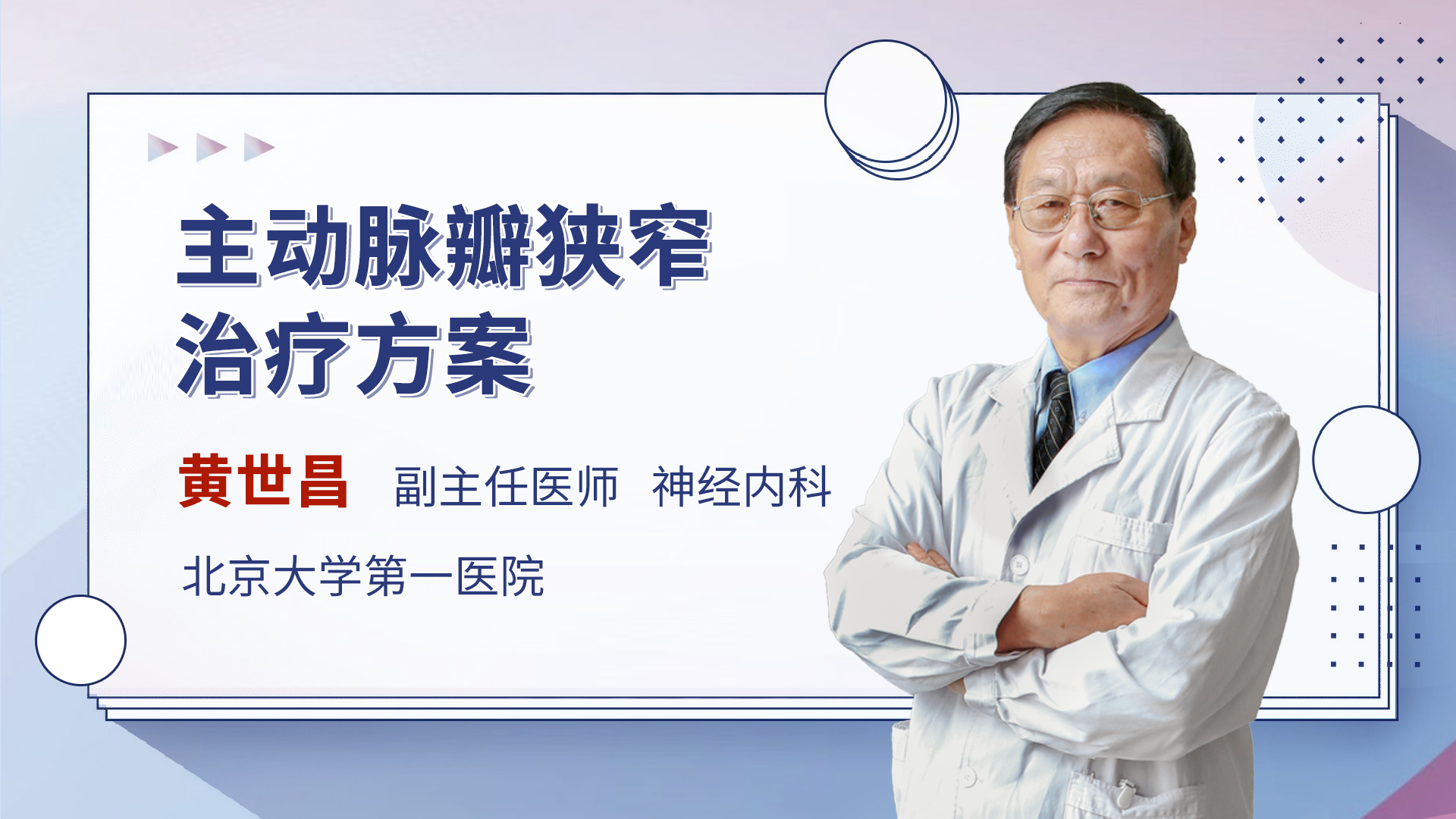 主动脉瓣狭窄
治疗方案

黄世昌 副主任医师 神经内科

北京大学第一医院